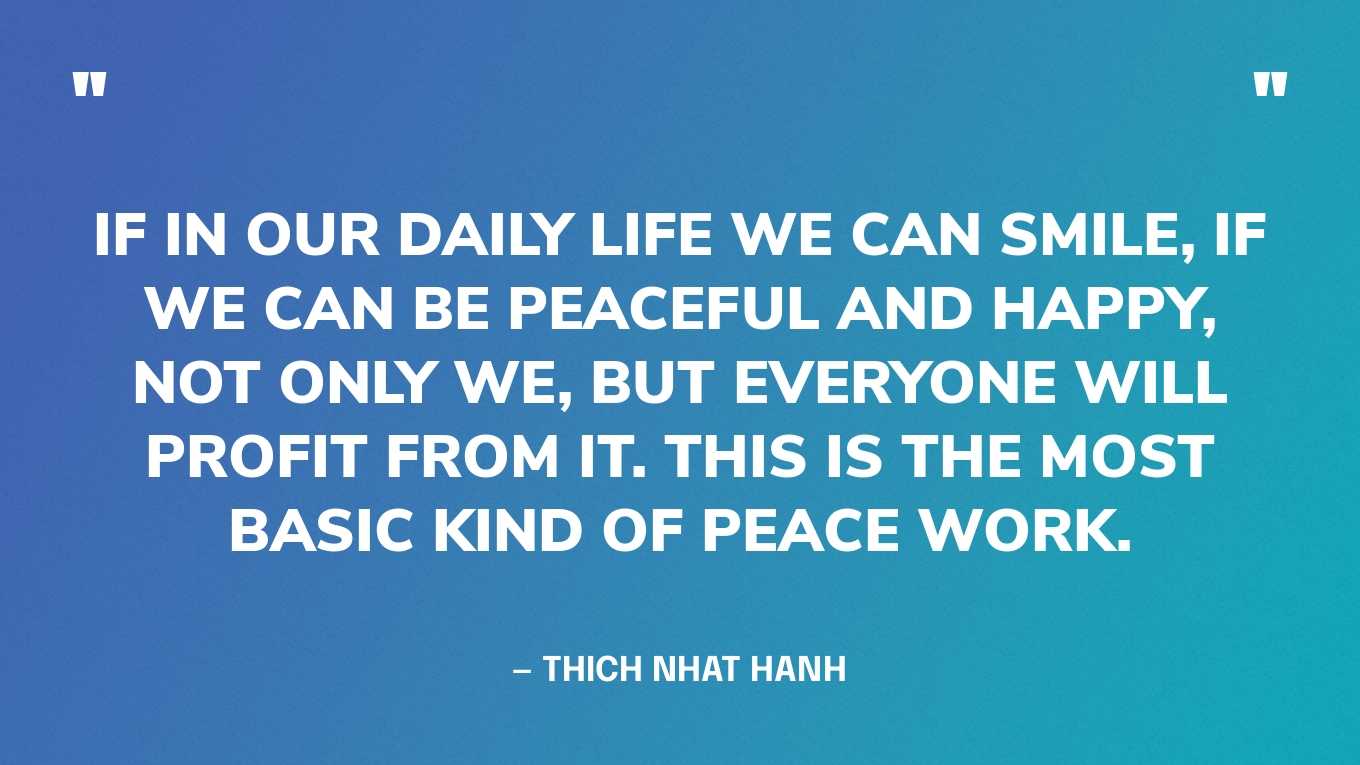 "

"

IF IN OUR DAILY LIFE WE CAN SMILE, IF WE CAN BE PEACEFUL AND HAPPY, NOT ONLY WE, BUT EVERYONE WILL PROFIT FROM IT. THIS IS THE MOST BASIC KIND OF PEACE WORK.

– THICH NHAT HANH